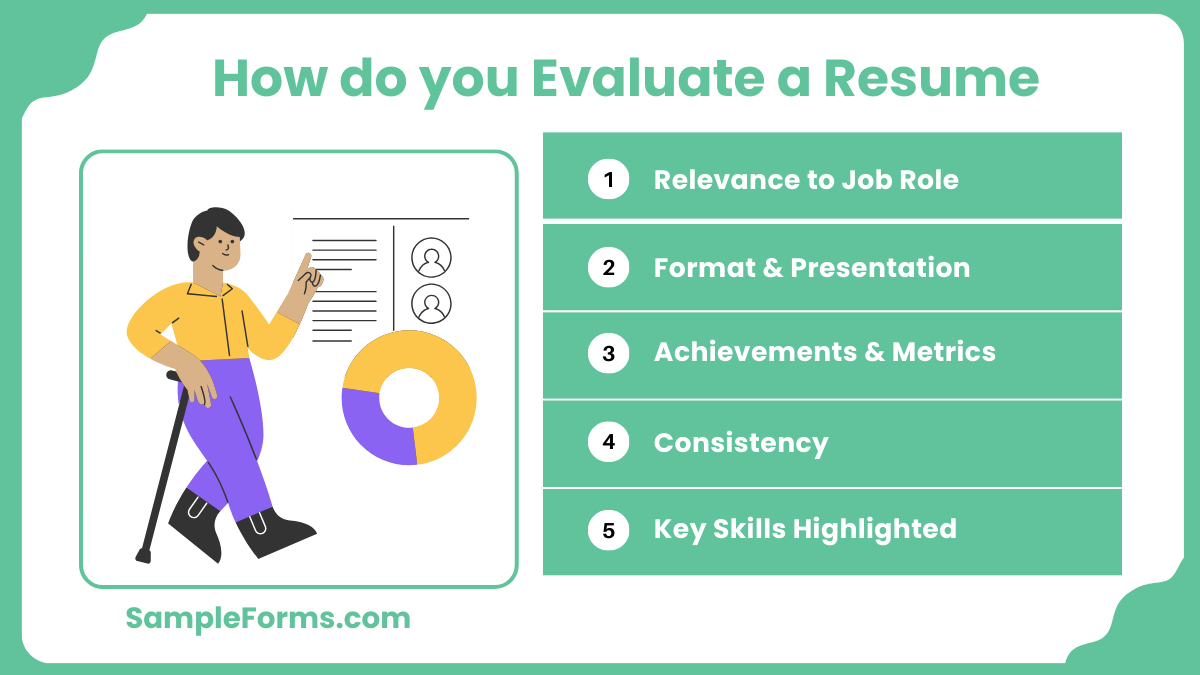 How do you Evaluate a Resume

1 Relevance to Job Role

2 Format & Presentation

3 Achievements & Metrics

4 Consistency

5 Key Skills Highlighted

SampleForms.com